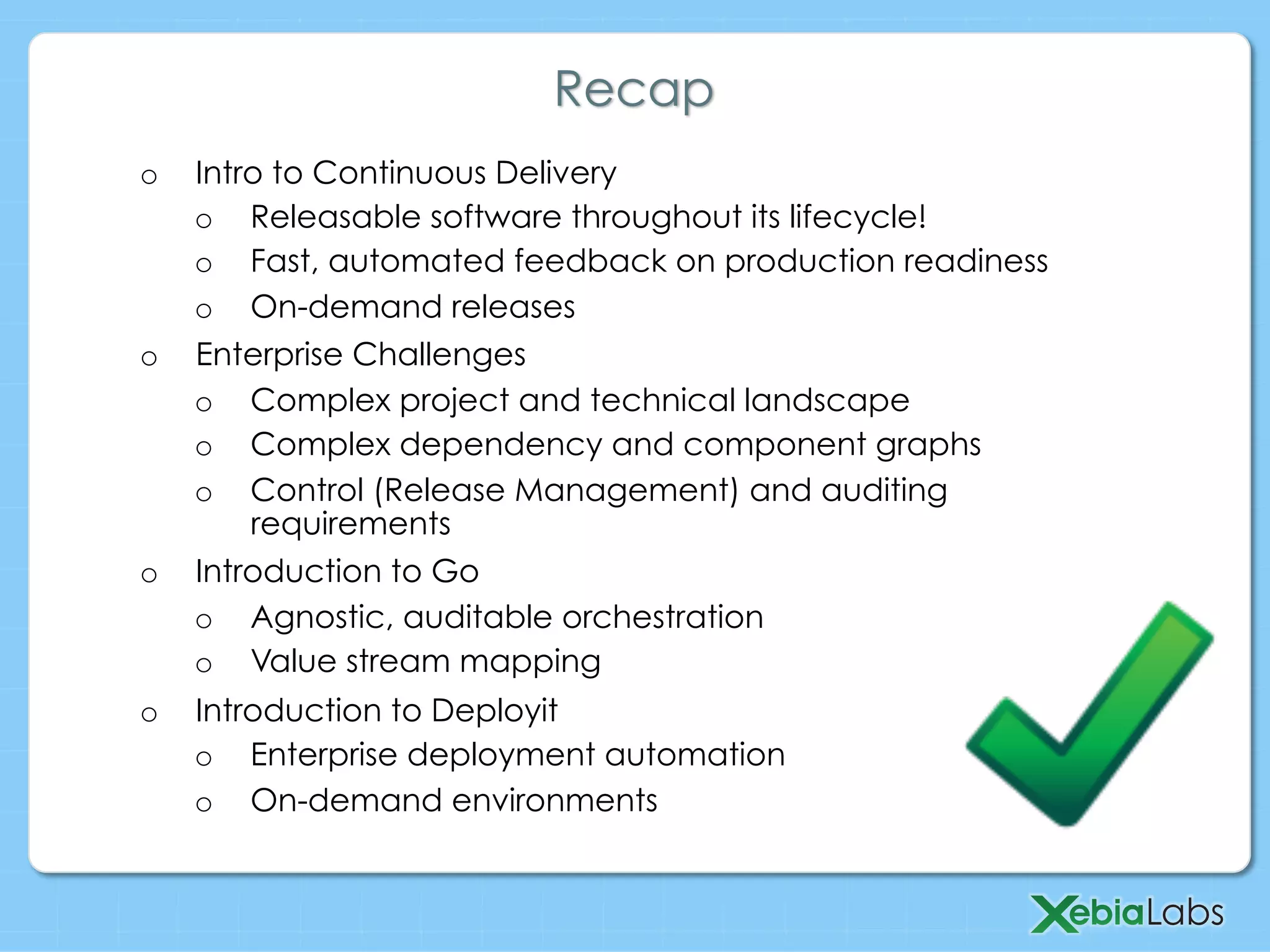 Recap

o Intro to Continuous Delivery
  o Releasable software throughout its lifecycle!
  o Fast, automated feedback on production readiness
  o On-demand releases
o Enterprise Challenges
  o Complex project and technical landscape
  o Complex dependency and component graphs
  o Control (Release Management) and auditing requirements
o Introduction to Go
  o Agnostic, auditable orchestration
  o Value stream mapping
o Introduction to Deployit
  o Enterprise deployment automation
  o On-demand environments

XebiaLabs